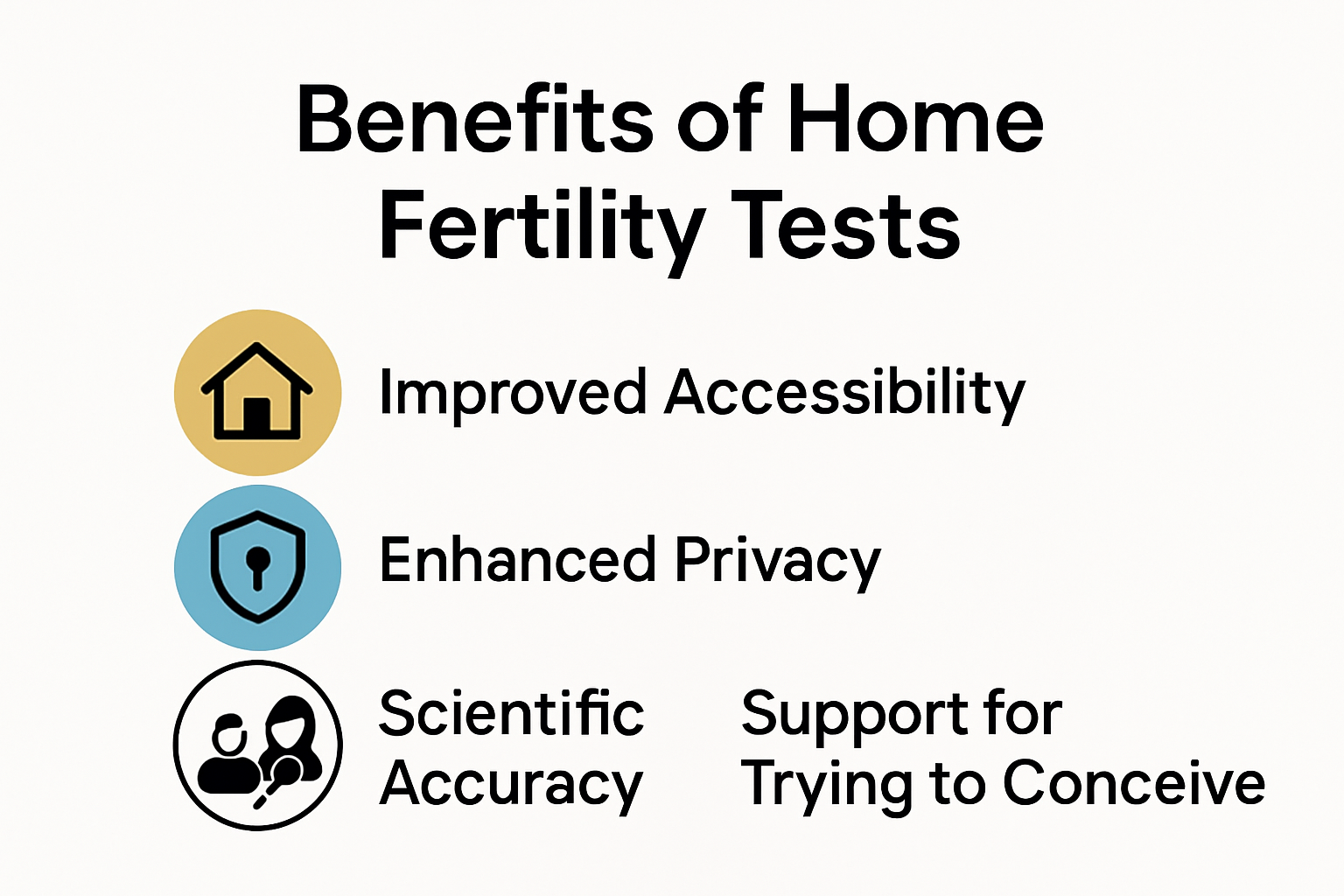 Benefits of Home Fertility Tests

Improved Accessibility

Enhanced Privacy

Scientific Accuracy

Support for Trying to Conceive